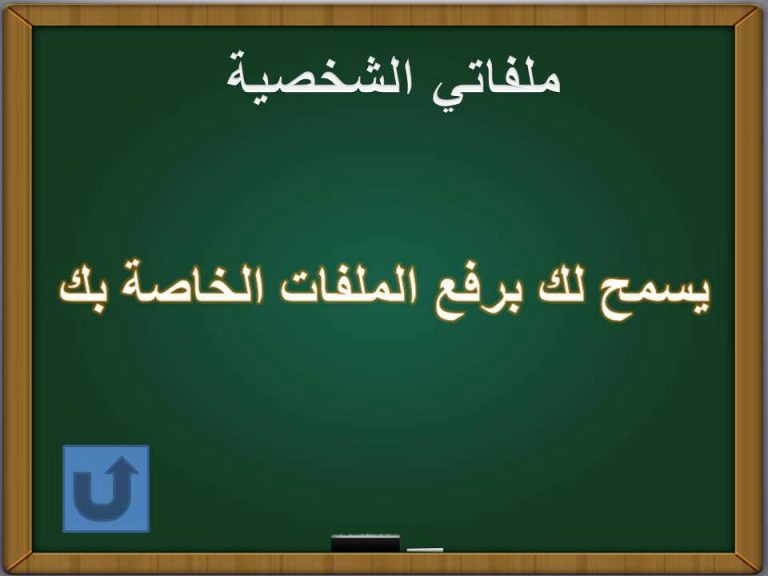 ملفاتي الشخصية

يسمح لك برفع الملفات الخاصة بك